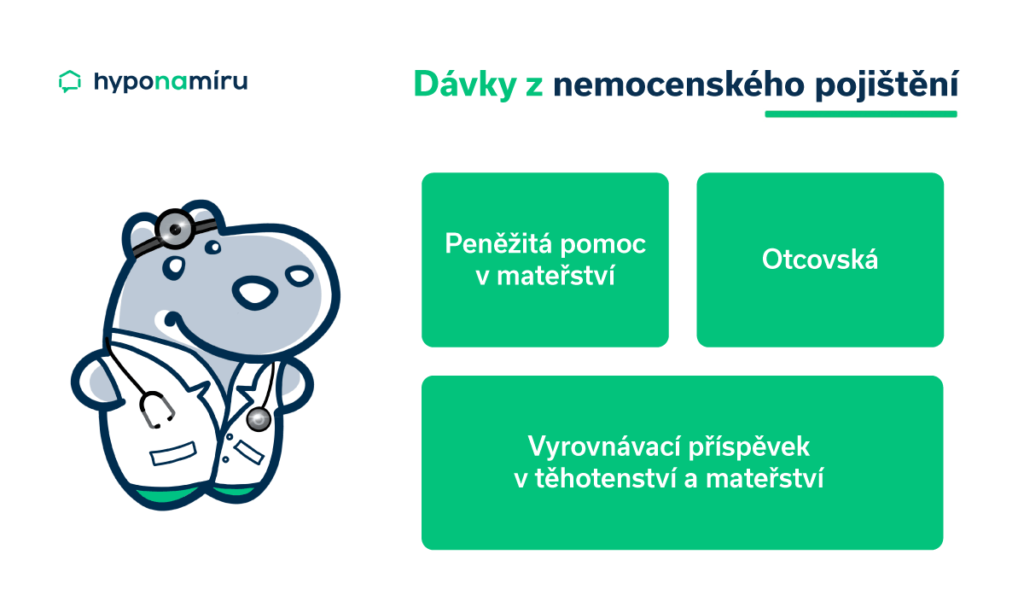 hyponamíru

Dávky z nemocenského pojištění

Peněžitá pomoc v mateřství

Otcovská

Vyrovnávací příspěvek v těhotenství a mateřství